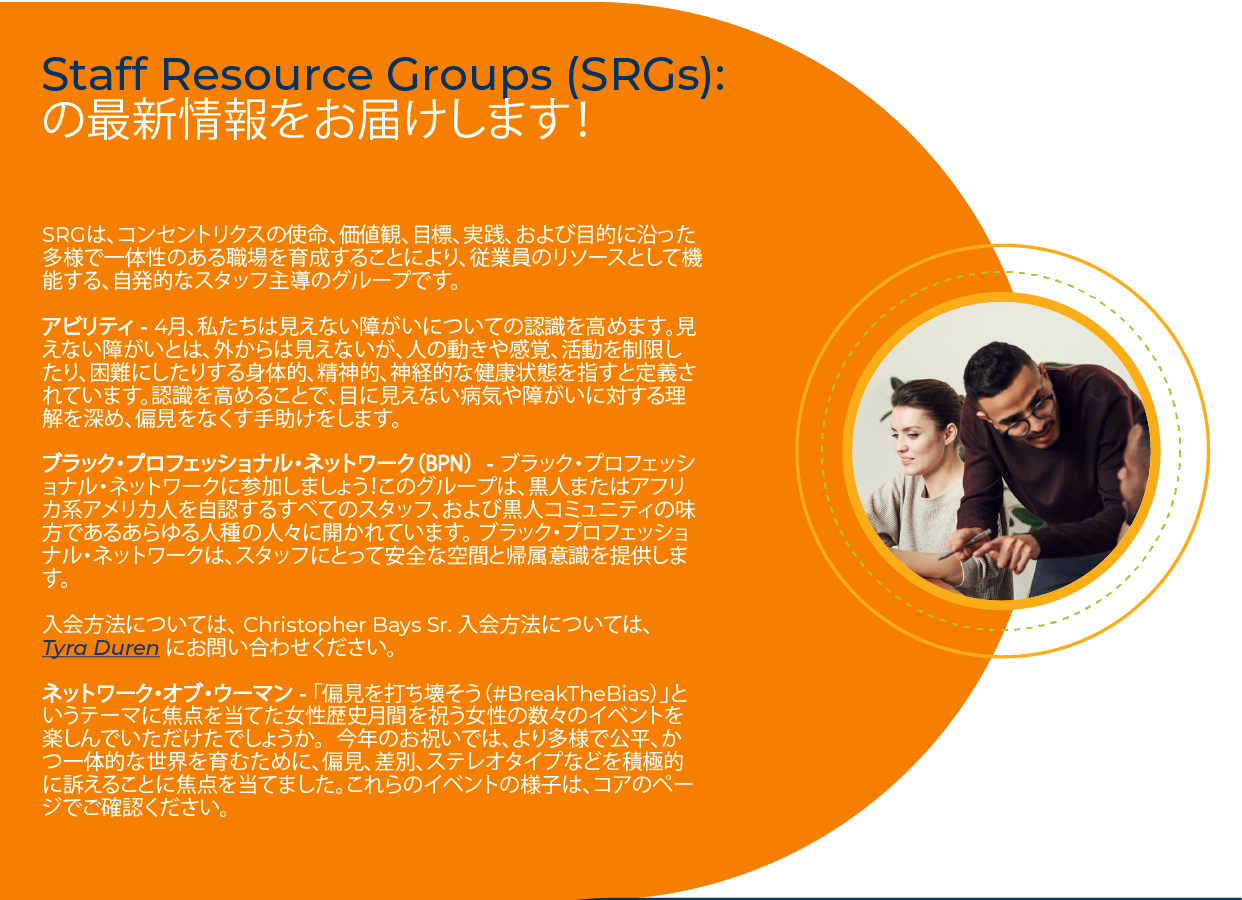 Staff Resource Groups (SRGs):
の最新情報をお届けします!

SRGは、コンセントリクスの使命、価値観、目標、実践、および目的に沿った多様で一体性のある職場を育成することにより、従業員のリソースとして機能する、自発的なスタッフ主導のグループです。

アビリティ - 4月、私たちは見えない障がいについての認識を高めます。見えない障がいとは、外からは見えないが、人の動きや感覚、活動を制限したり、困難にしたりする身体的、精神的、神経的な健康状態を指すと定義されています。認識を高めることで、目に見えない病気や障がいに対する理解を深め、偏見をなくす手助けをします。

ブラック・プロフェッショナル・ネットワーク(BPN) - ブラック・プロフェッショナル・ネットワークに参加しましょう!このグループは、黒人またはアフリカ系アメリカ人を自認するすべてのスタッフ、および黒人コミュニティの味方であるあらゆる人種の人々に開かれています。ブラック・プロフェッショナル・ネットワークは、スタッフにとって安全な空間と帰属意識を提供します。

入会方法については、Christopher Bays Sr. 入会方法については、Tyra Duren にお問い合わせください。

ネットワーク・オブ・ウーマン - 「偏見を打ち壊そう(#BreakTheBias)」というテーマに焦点を当てた女性歴史月間を祝う女性の数々のイベントを楽しんでいただけたでしょうか。 今年のお祝いでは、より多様で公平、かつ一体的な世界を育むために、偏見、差別、ステレオタイプなどを積極的に訴えることに焦点を当てました。これらのイベントの様子は、コアのページでご確認ください。